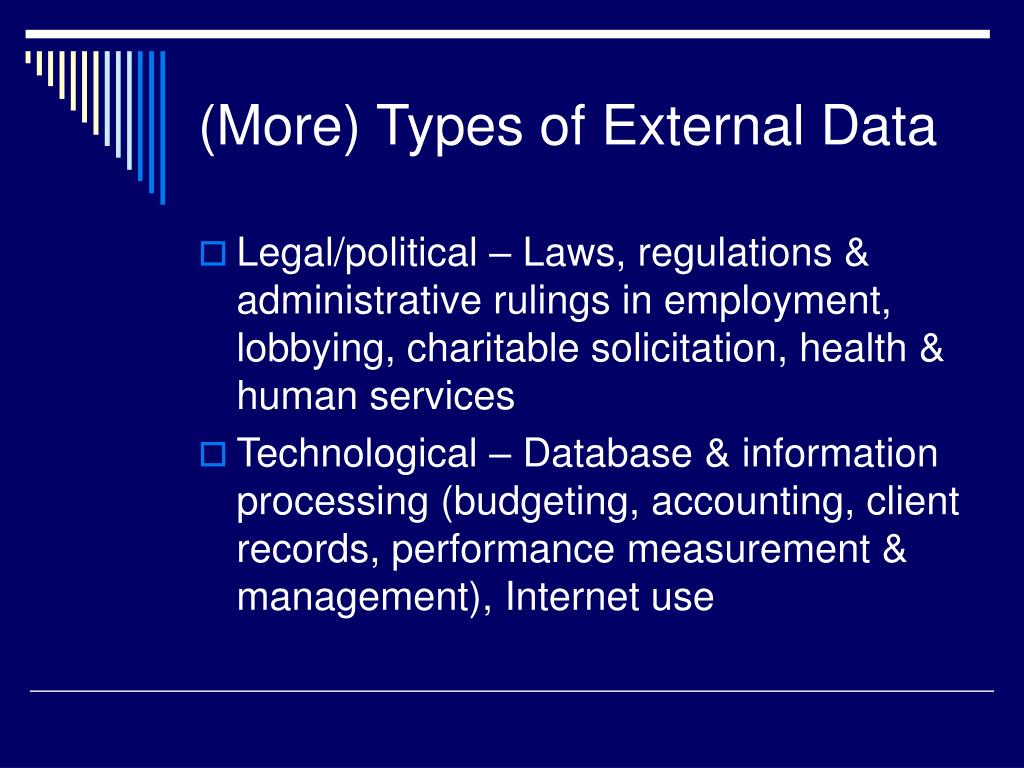 (More) Types of External Data

Legal/political – Laws, regulations & administrative rulings in employment, lobbying, charitable solicitation, health & human services

Technological – Database & information processing (budgeting, accounting, client records, performance measurement & management), Internet use